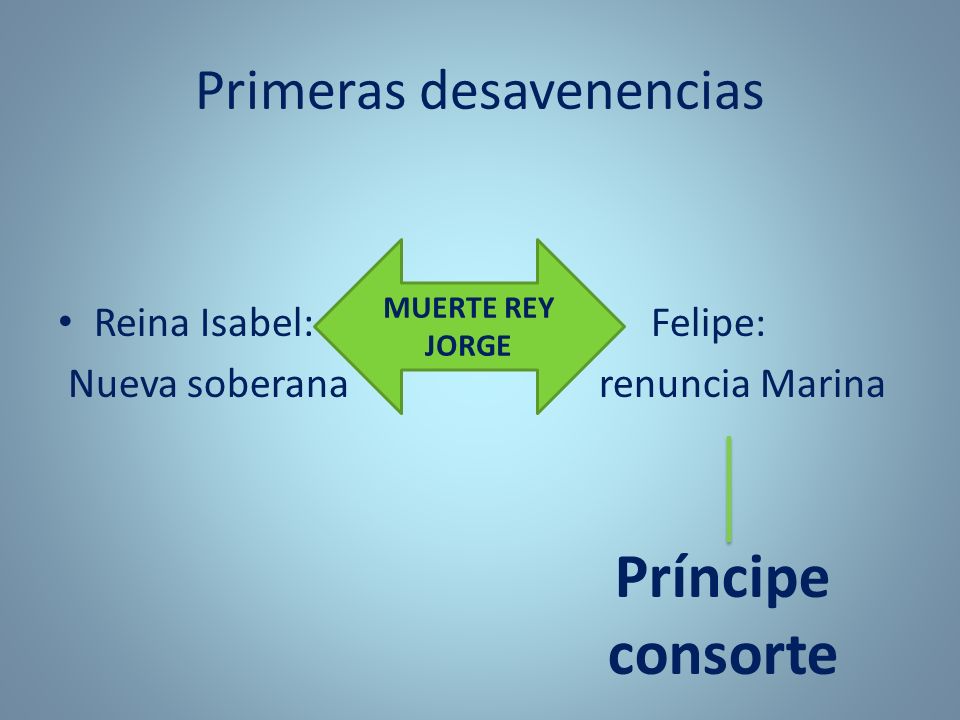 Primeras desavenencias

• Reina Isabel:
Nueva soberana

MUERTE REY JORGE

Felipe:
renuncia Marina

Príncipe consorte